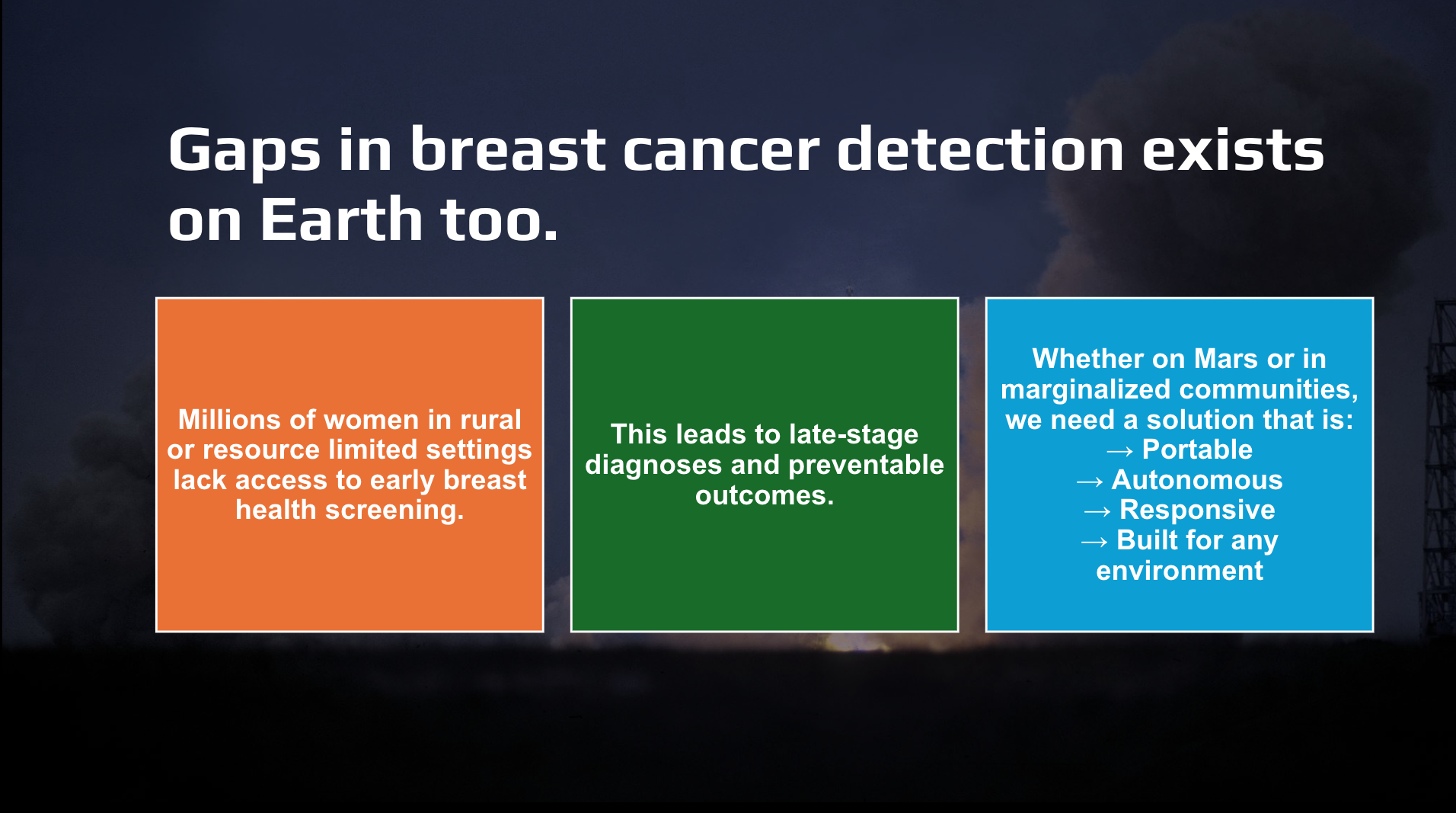 Gaps in breast cancer detection exists on Earth too.

Millions of women in rural or resource limited settings lack access to early breast health screening.

This leads to late-stage diagnoses and preventable outcomes.

Whether on Mars or in marginalized communities, we need a solution that is:
→ Portable
→ Autonomous
→ Responsive
→ Built for any environment